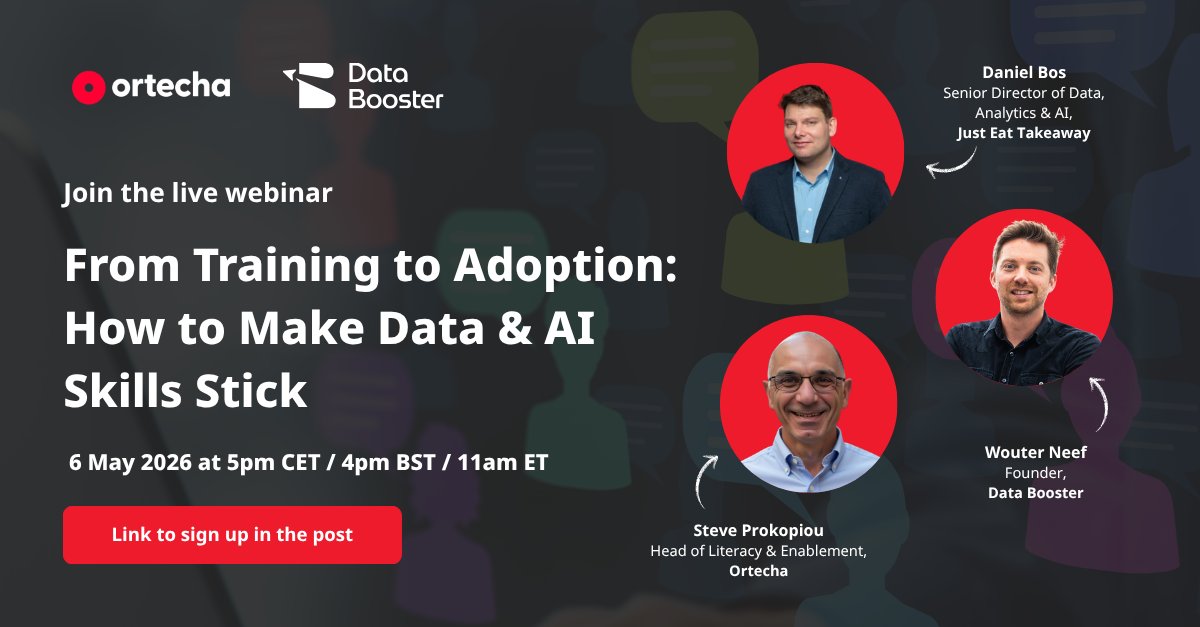 ortecha

Data Booster

Join the live webinar

From Training to Adoption: How to Make Data & AI Skills Stick

6 May 2026 at 5pm CET / 4pm BST / 11am ET

Link to sign up in the post

Daniel Bos
Senior Director of Data, Analytics & AI,
Just Eat Takeaway

Wouter Neef
Founder,
Data Booster

Steve Prokopiou
Head of Literacy & Enablement,
Ortecha